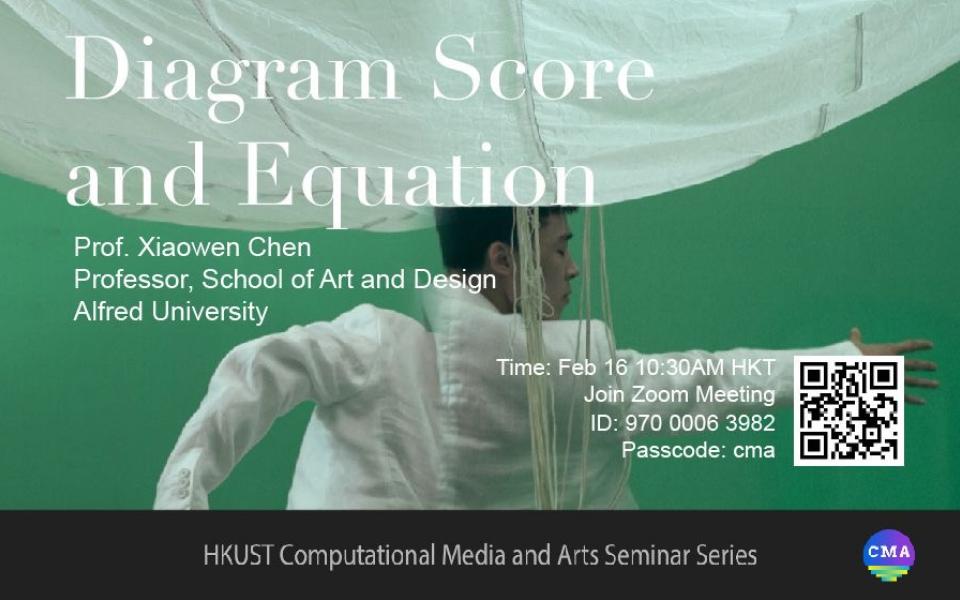 Diagram Score and Equation

Prof. Xiaowen Chen
Professor, School of Art and Design
Alfred University

Time: Feb 16 10:30AM HKT
Join Zoom Meeting
ID: 970 0006 3982
Passcode: cma

HKUST Computational Media and Arts Seminar Series

CMA